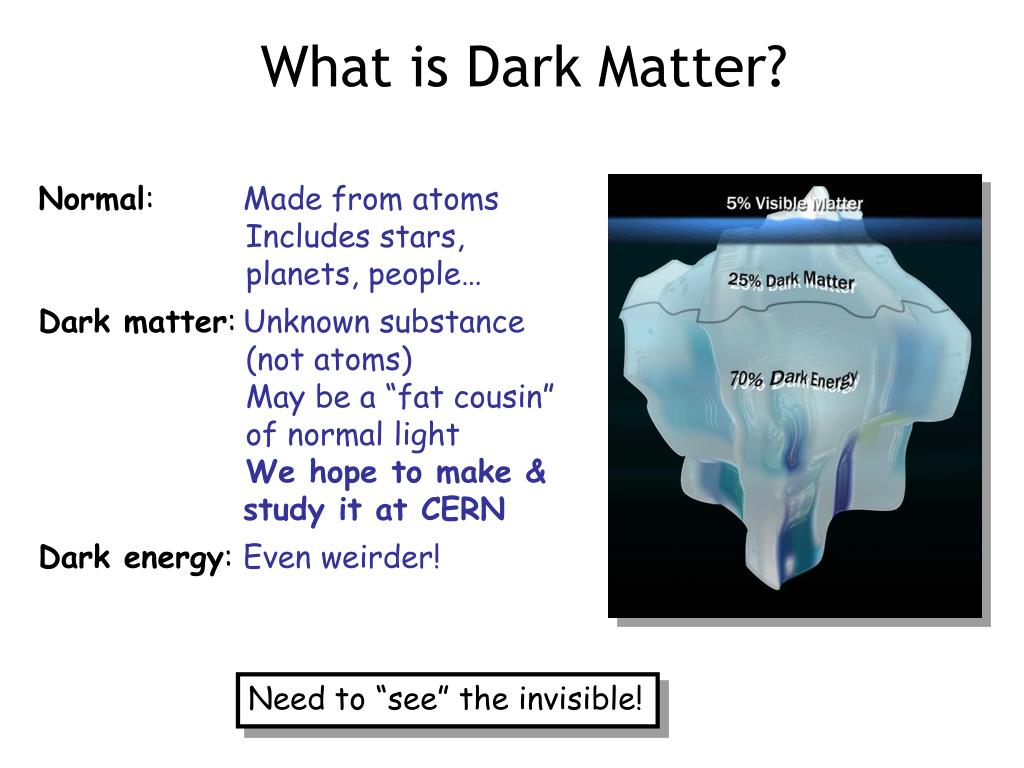 What is Dark Matter?

Normal: Made from atoms
Includes stars, planets, people…

Dark matter: Unknown substance (not atoms)
May be a “fat cousin” of normal light
We hope to make & study it at CERN

Dark energy: Even weirder!

5% Visible Matter

25% Dark Matter

70% Dark Energy

Need to “see” the invisible!